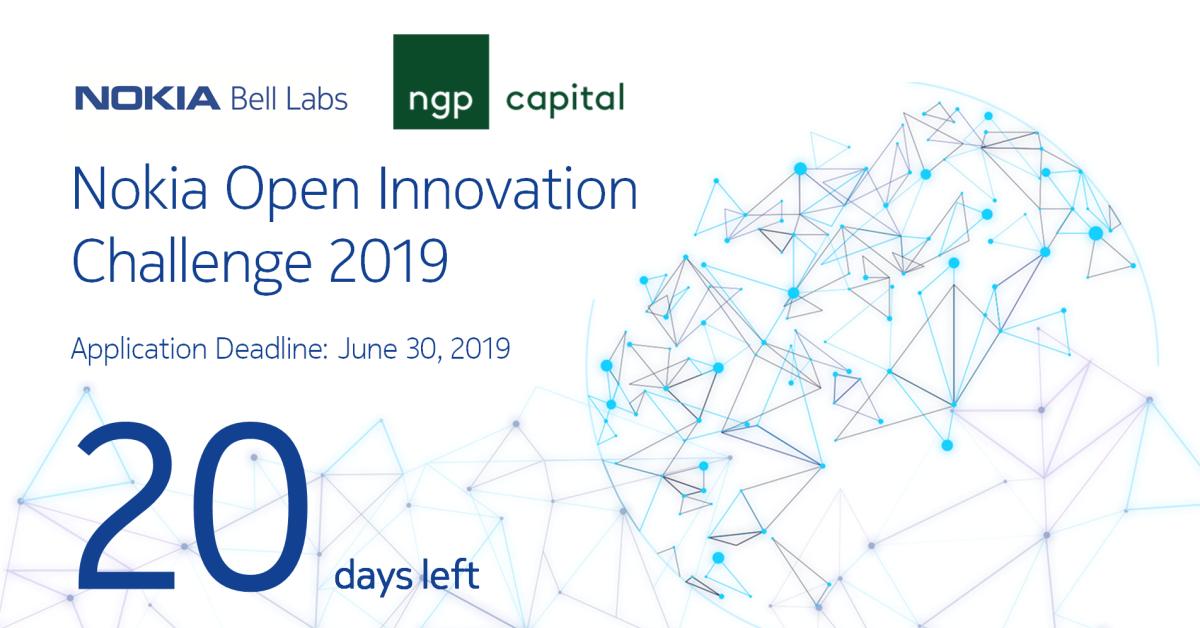 NOKIA Bell Labs

ngp capital

Nokia Open Innovation Challenge 2019

Application Deadline: June 30, 2019

20 days left